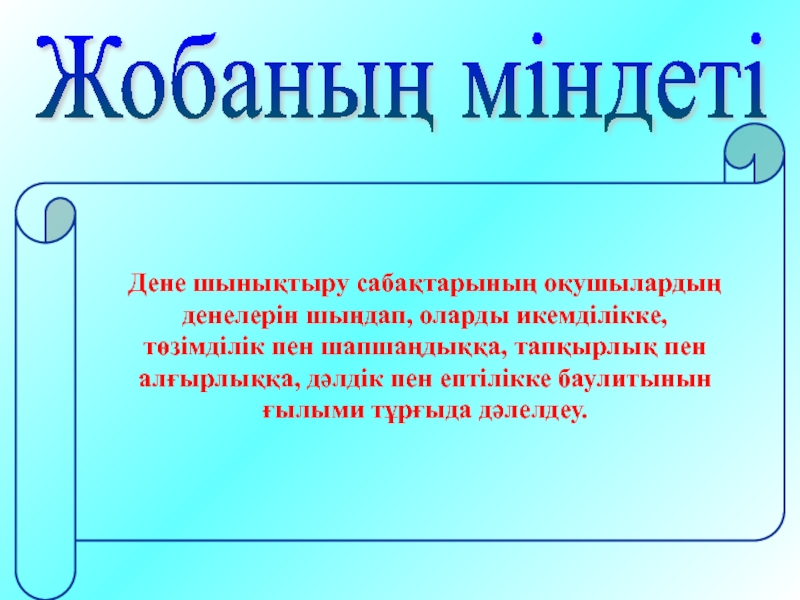 Жобаның міндеті

Дене шынықтыру сабақтарының оқушылардың денелерін шыңдап, оларды икемділікке, төзімділік пен шапшаңдыққа, тапқырлық пен алғырлыққа, дәлдік пен ептілікке баулитынын ғылыми тұрғыда дәлелдеу.